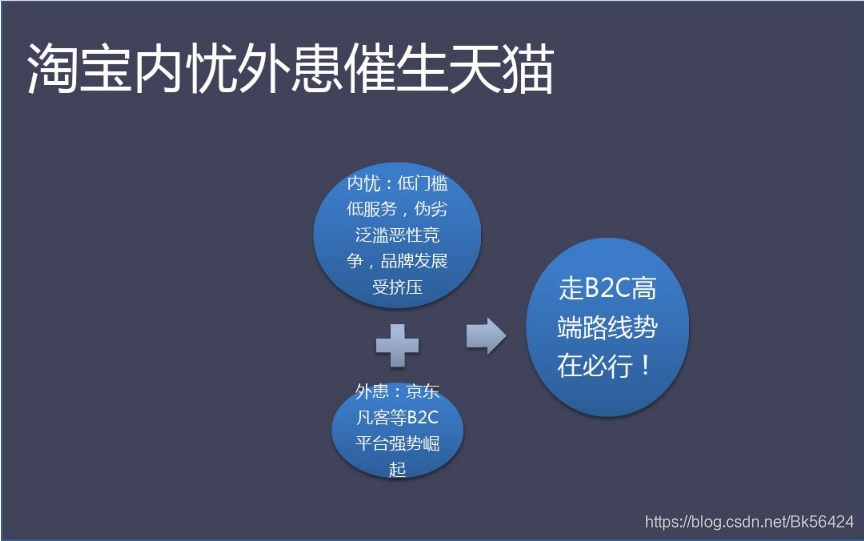 淘宝内忧外患催生天猫

内忧：低门槛低服务，伪劣泛滥恶性竞争，品牌发展受挤压

外患：京东凡客等B2C平台强势崛起

走B2C高端路线势在必行！

https://blog.csdn.net/Bk56424